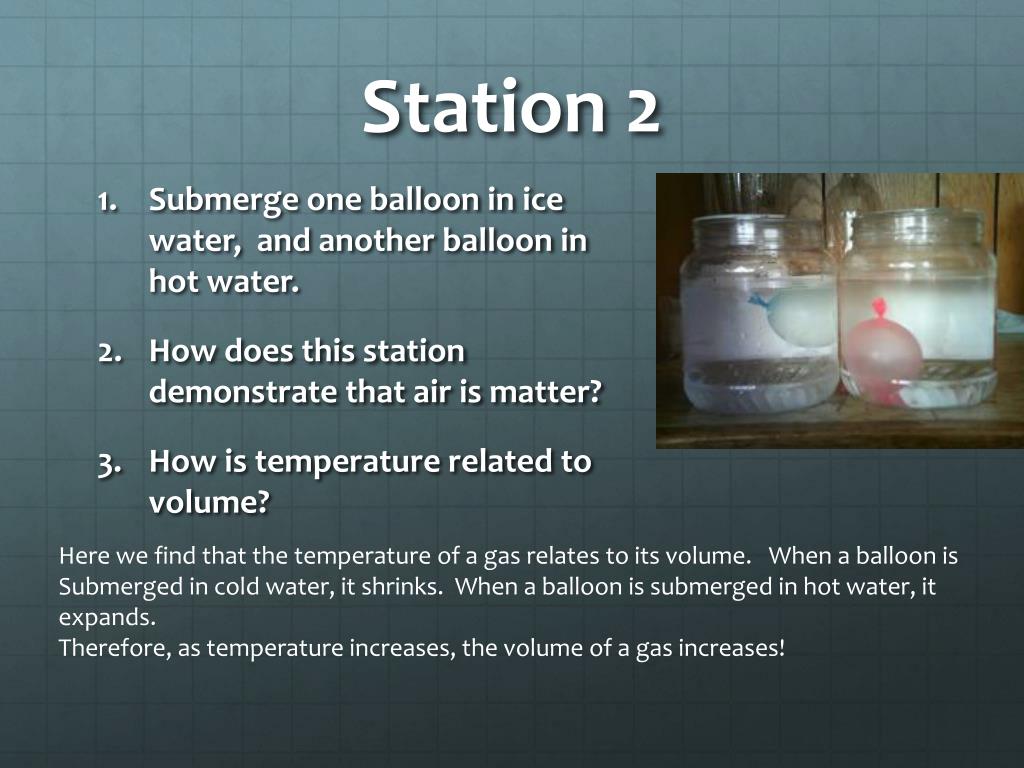 Station 2

1. Submerge one balloon in ice water, and another balloon in hot water.

2. How does this station demonstrate that air is matter?

3. How is temperature related to volume?

Here we find that the temperature of a gas relates to its volume. When a balloon is Submerged in cold water, it shrinks. When a balloon is submerged in hot water, it expands.
Therefore, as temperature increases, the volume of a gas increases!